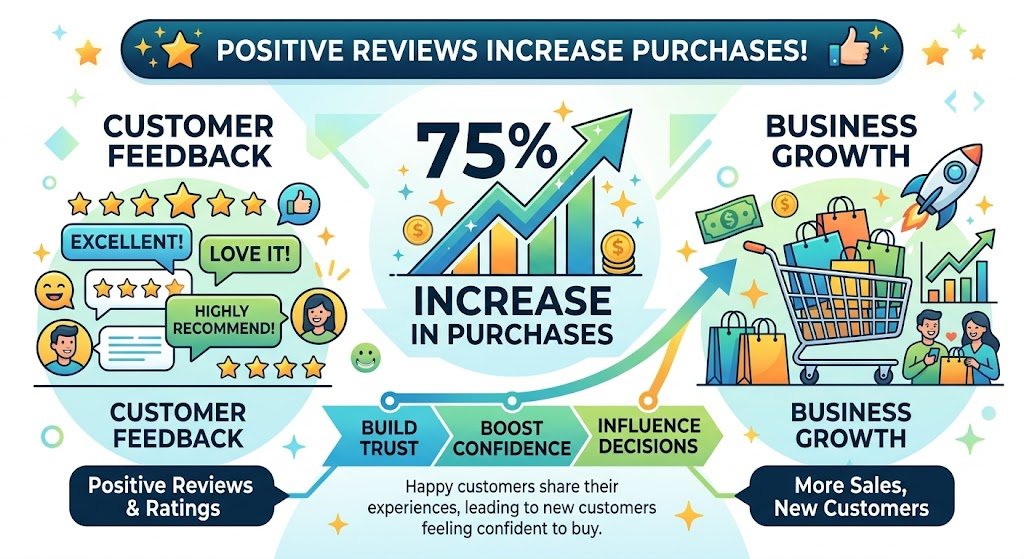 POSITIVE REVIEWS INCREASE PURCHASES!

CUSTOMER FEEDBACK

EXCELLENT!

LOVE IT!

HIGHLY RECOMMEND!

CUSTOMER FEEDBACK

Positive Reviews & Ratings

75%

INCREASE IN PURCHASES

BUILD TRUST

BOOST CONFIDENCE

INFLUENCE DECISIONS

Happy customers share their experiences, leading to new customers feeling confident to buy.

BUSINESS GROWTH

BUSINESS GROWTH

More Sales, New Customers